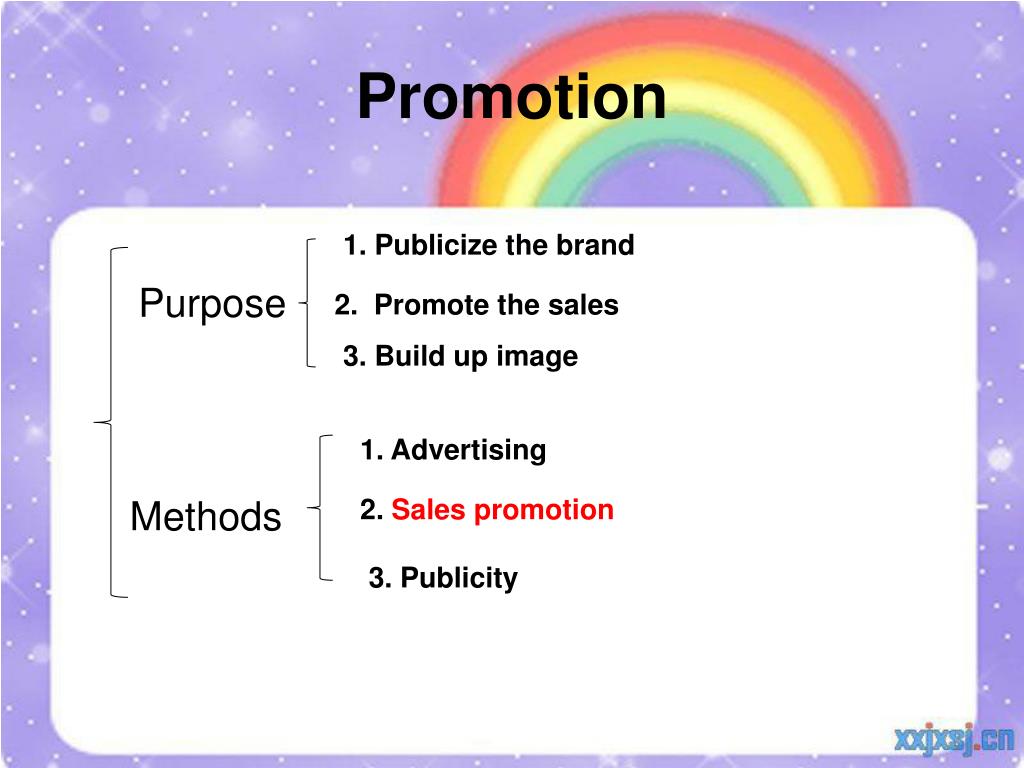 Promotion

Purpose

1. Publicize the brand

2. Promote the sales

3. Build up image

Methods

1. Advertising

2. Sales promotion

3. Publicity

xxjxsj.cn